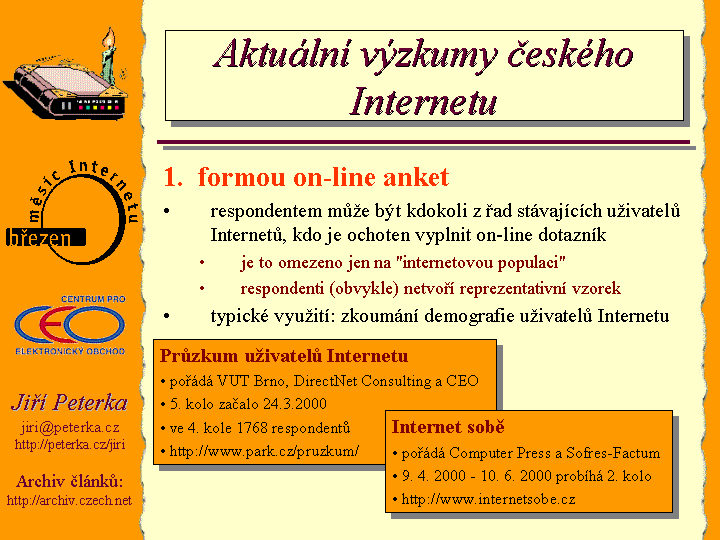 měsíc Internetu
březen

CENTRUM PRO
CEO
ELEKTRONICKÝ OBCHOD

Jiří Peterka
jiri@peterka.cz
http://peterka.cz/jiri

Archiv článků:
http://archiv.czech.net

Aktuální výzkumy českého Internetu

1. formou on-line anket

• respondentem může být kdokoli z řad stávajících uživatelů Internetů, kdo je ochoten vyplnit on-line dotazník
• je to omezeno jen na "internetovou populaci"
• respondenti (obvykle) netvoří reprezentativní vzorek
• typické využití: zkoumání demografie uživatelů Internetu

Průzkum uživatelů Internetu
• pořádá VUT Brno, DirectNet Consulting a CEO
• 5. kolo začalo 24.3.2000
• ve 4. kole 1768 respondentů
• http://www.park.cz/pruzkum/

Internet sobě
• pořádá Computer Press a Sofres-Factum
• 9. 4. 2000 - 10. 6. 2000 probíhá 2. kolo
• http://www.internetsobe.cz